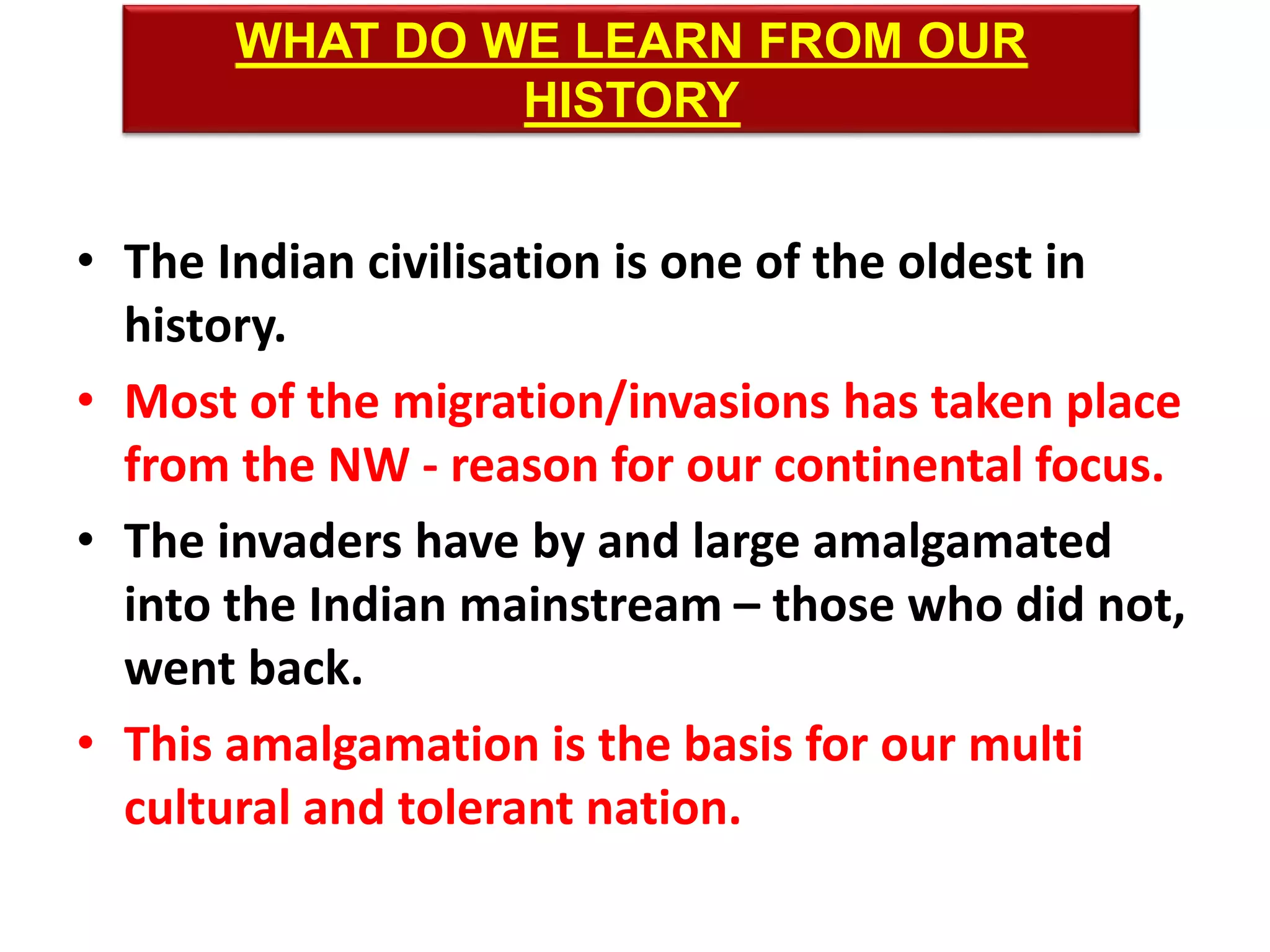 WHAT DO WE LEARN FROM OUR HISTORY

• The Indian civilisation is one of the oldest in history.
• Most of the migration/invasions has taken place from the NW - reason for our continental focus.
• The invaders have by and large amalgamated into the Indian mainstream – those who did not, went back.
• This amalgamation is the basis for our multi cultural and tolerant nation.